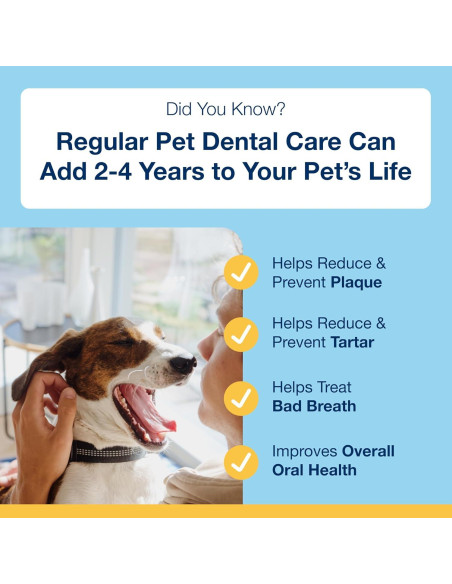 Did You Know?

Regular Pet Dental Care Can Add 2-4 Years to Your Pet's Life

Helps Reduce & Prevent Plaque

Helps Reduce & Prevent Tartar

Helps Treat Bad Breath

Improves Overall Oral Health